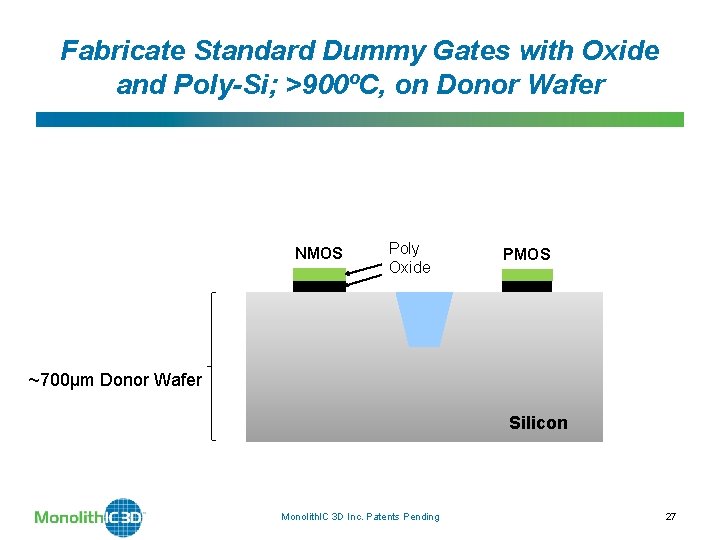 Fabricate Standard Dummy Gates with Oxide and Poly-Si; >900ºC, on Donor Wafer

NMOS

Poly

Oxide

PMOS

~700µm Donor Wafer

Silicon

MonolithIC3D

MonolithIC 3D Inc. Patents Pending

27